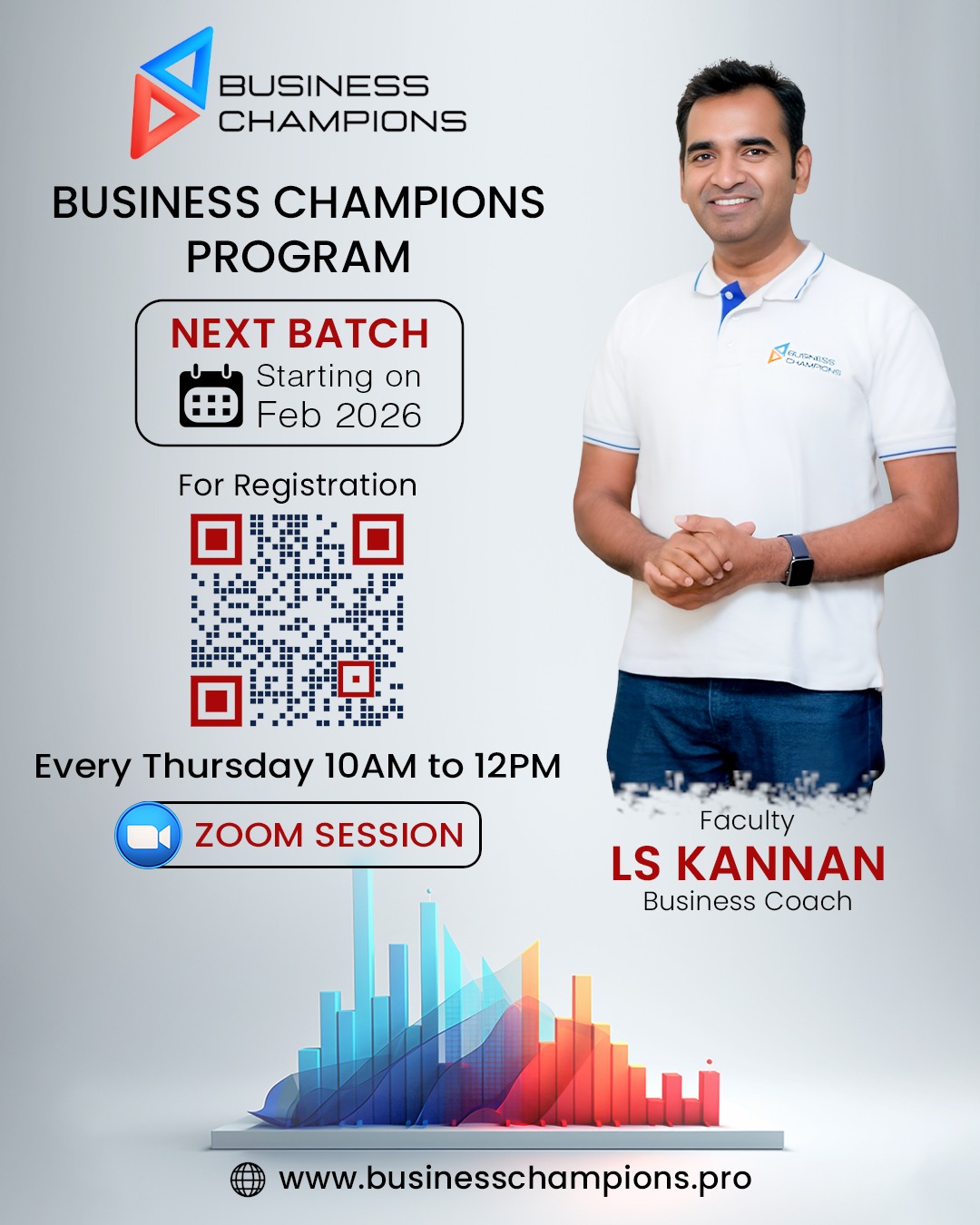 BUSINESS CHAMPIONS

BUSINESS CHAMPIONS PROGRAM

NEXT BATCH
Starting on Feb 2026

For Registration

Every Thursday 10AM to 12PM

ZOOM SESSION

BUSINESS CHAMPIONS

Faculty
LS KANNAN
Business Coach

www.businesschampions.pro